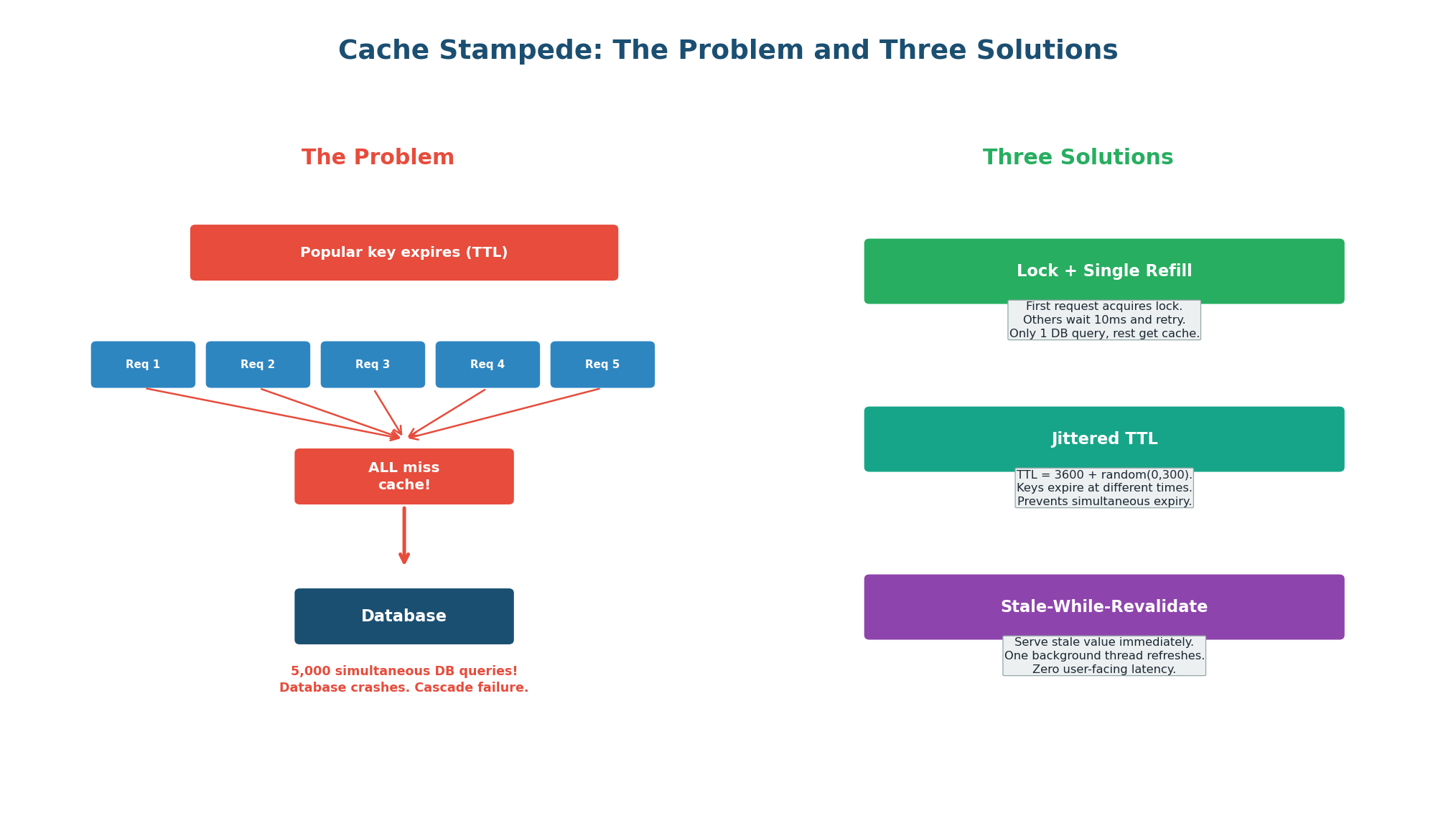 Cache Stampede: The Problem and Three Solutions

The Problem

Popular key expires (TTL)

Req 1

Req 2

Req 3

Req 4

Req 5

ALL miss cache!

Database

5,000 simultaneous DB queries!
Database crashes. Cascade failure.

Three Solutions

Lock + Single Refill

First request acquires lock.
Others wait 10ms and retry.
Only 1 DB query, rest get cache.

Jittered TTL

TTL = 3600 + random(0,300).
Keys expire at different times.
Prevents simultaneous expiry.

Stale-While-Revalidate

Serve stale value immediately.
One background thread refreshes.
Zero user-facing latency.